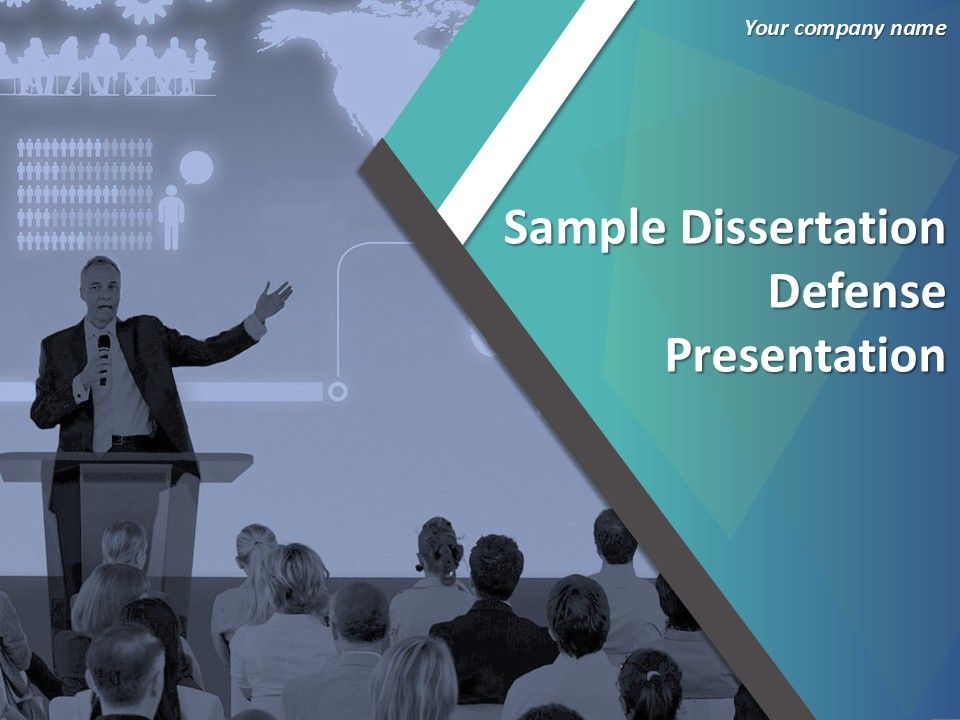 Your company name

Sample Dissertation Defense Presentation